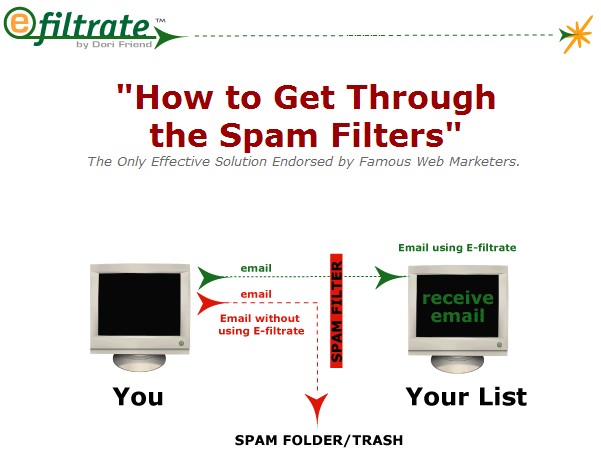 efiltrate™
by Dori Friend

"How to Get Through the Spam Filters"
The Only Effective Solution Endorsed by Famous Web Marketers.

Email using E-filtrate

email

email

Email without using E-filtrate

SPAM FILTER

receive email

You

Your List

SPAM FOLDER/TRASH